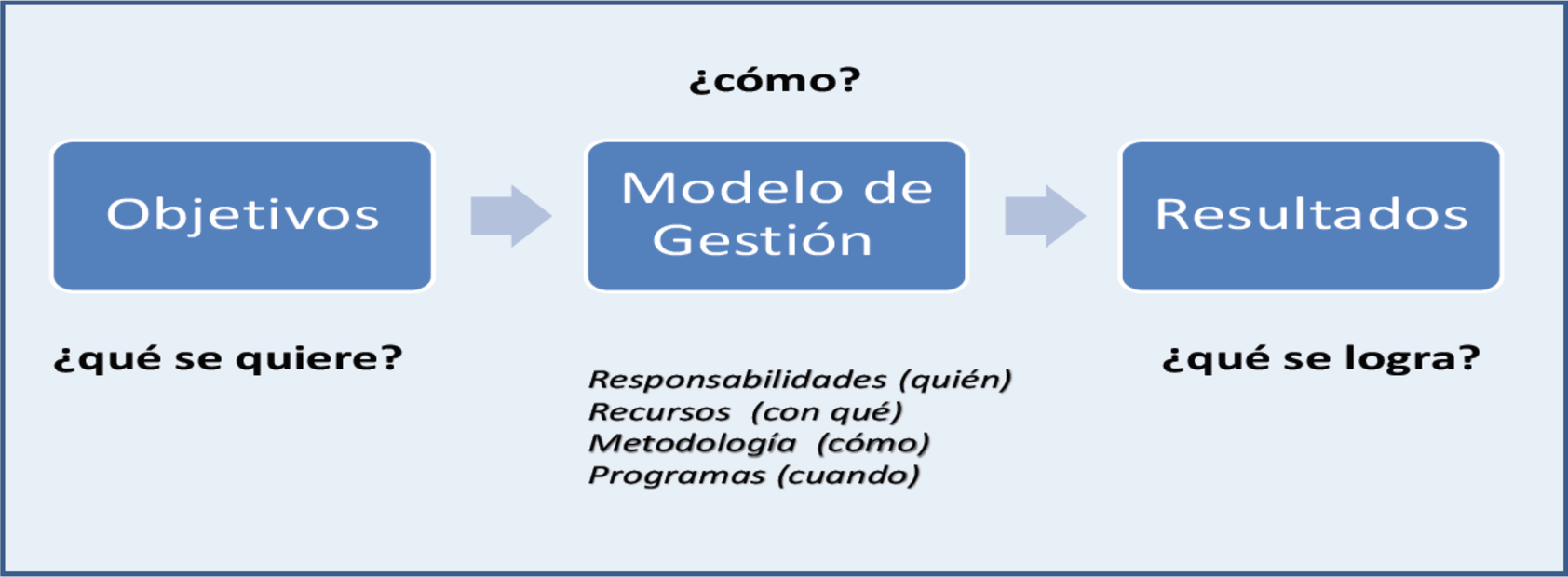 ¿cómo?

Objetivos

Modelo de Gestión

Resultados

¿qué se quiere?

Responsabilidades (quién)
Recursos (con qué)
Metodología (cómo)
Programas (cuando)

¿qué se logra?